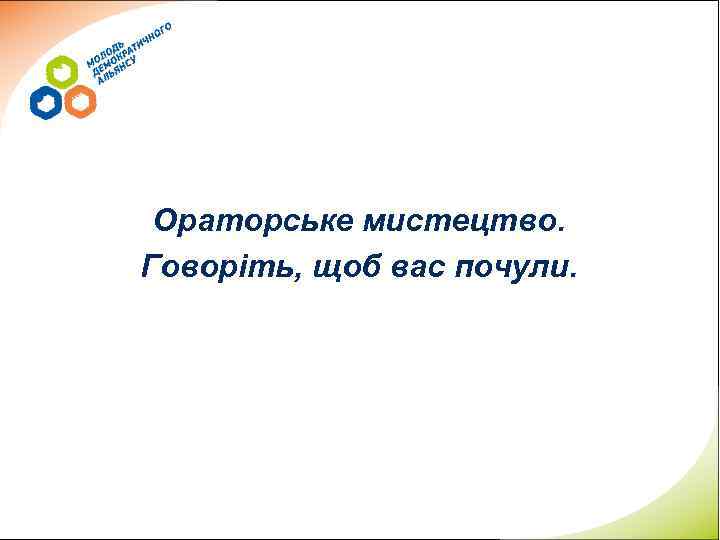 МОЛОДЬ ДЕМОКРАТИЧНОГО АЛЬЯНСУ

Ораторське мистецтво.
Говоріть, щоб вас почули.